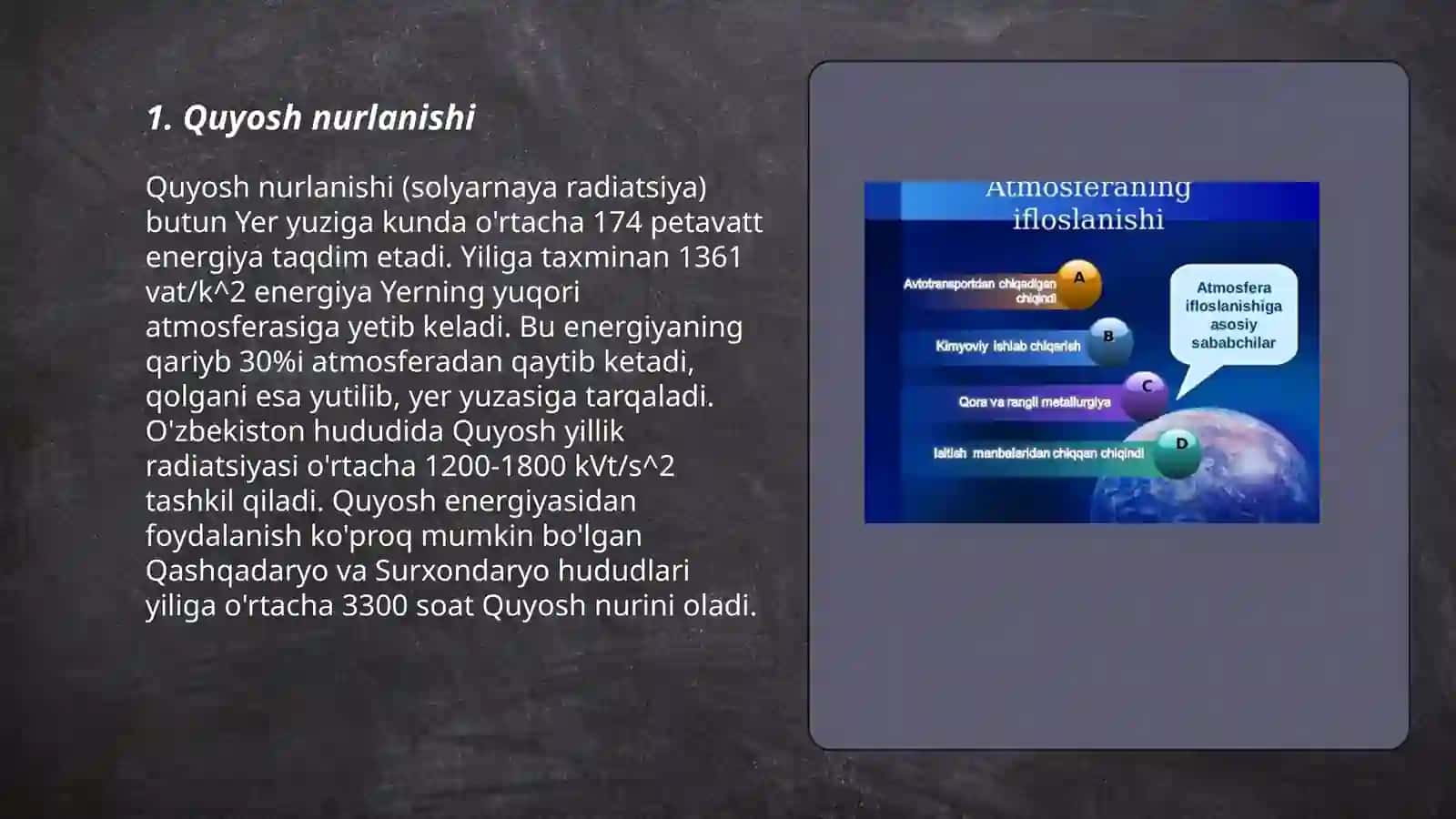 1. Quyosh nurlanishi

Quyosh nurlanishi (solyarnaya radiatsiya) butun Yer yuziga kunda o'rtacha 174 petavatt energiya taqdim etadi. Yiliga taxminan 1361 vat/k^2 energiya Yerning yuqori atmosferasiga yetib keladi. Bu energiyaning qariyb 30%i atmosferadan qaytib ketadi, qolgani esa yutilib, yer yuzasiga tarqaladi. O'zbekiston hududida Quyosh yillik radiatsiyasi o'rtacha 1200-1800 kVt/s^2 tashkil qiladi. Quyosh energiyasidan foydalanish ko'proq mumkin bo'lgan Qashqadaryo va Surxondaryo hududlari yiliga o'rtacha 3300 soat Quyosh nurini oladi.

Atmosferaning ifloslanishi

Avtotransportdan chiqadigan chiqindi A

Kimyoviy ishlab chiqarish B

Qora va rangli metallurgiya C

Isitish manbalaridan chiqqan chiqindi D

Atmosfera ifloslanishiga asosiy sababchilar